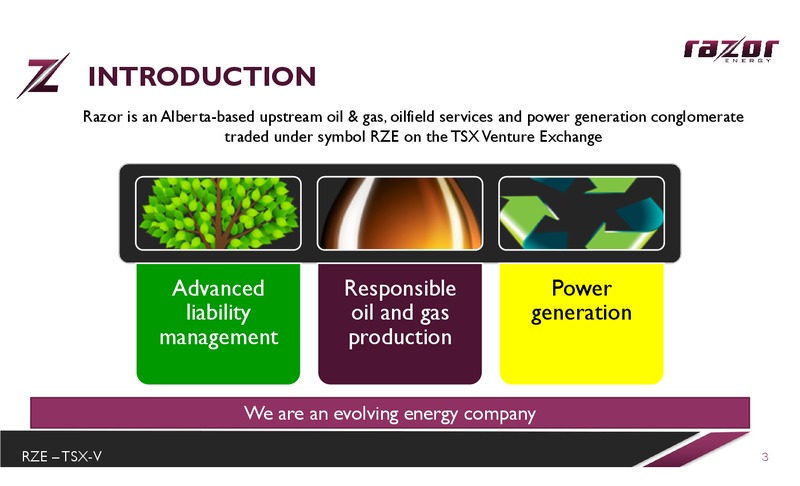 razor ENERGY

INTRODUCTION

Razor is an Alberta-based upstream oil & gas, oilfield services and power generation conglomerate traded under symbol RZE on the TSX Venture Exchange

Advanced liability management

Responsible oil and gas production

Power generation

We are an evolving energy company

RZE – TSX-V

3